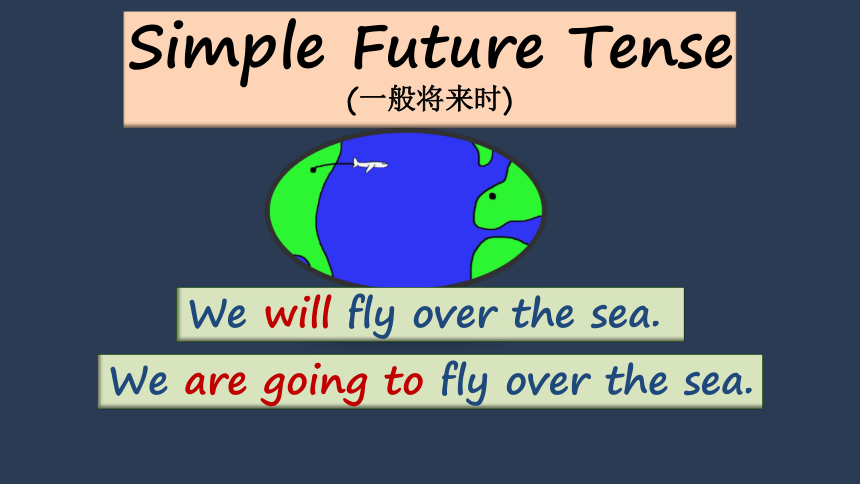 Simple Future Tense
(一般将来时)

We will fly over the sea.

We are going to fly over the sea.